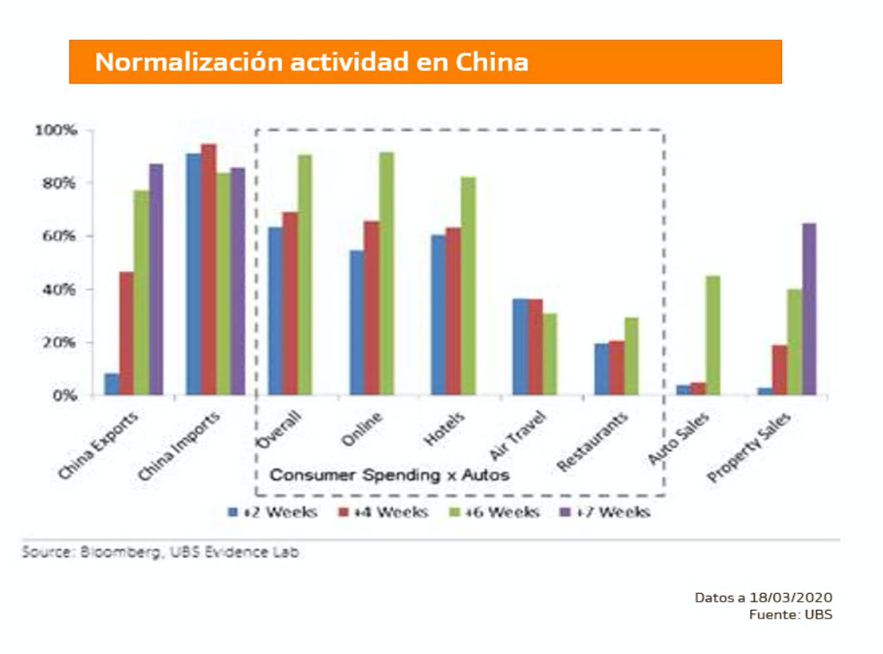 Normalización actividad en China

100%
80%
60%
40%
20%
0%

China Exports
China Imports
Overall
Online
Hotels
Air Travel
Restaurants
Auto Sales
Property Sales

Consumer Spending x Autos

+2 Weeks
+4 Weeks
+6 Weeks
+7 Weeks

Source: Bloomberg, UBS Evidence Lab

Datos a 18/03/2020
Fuente: UBS